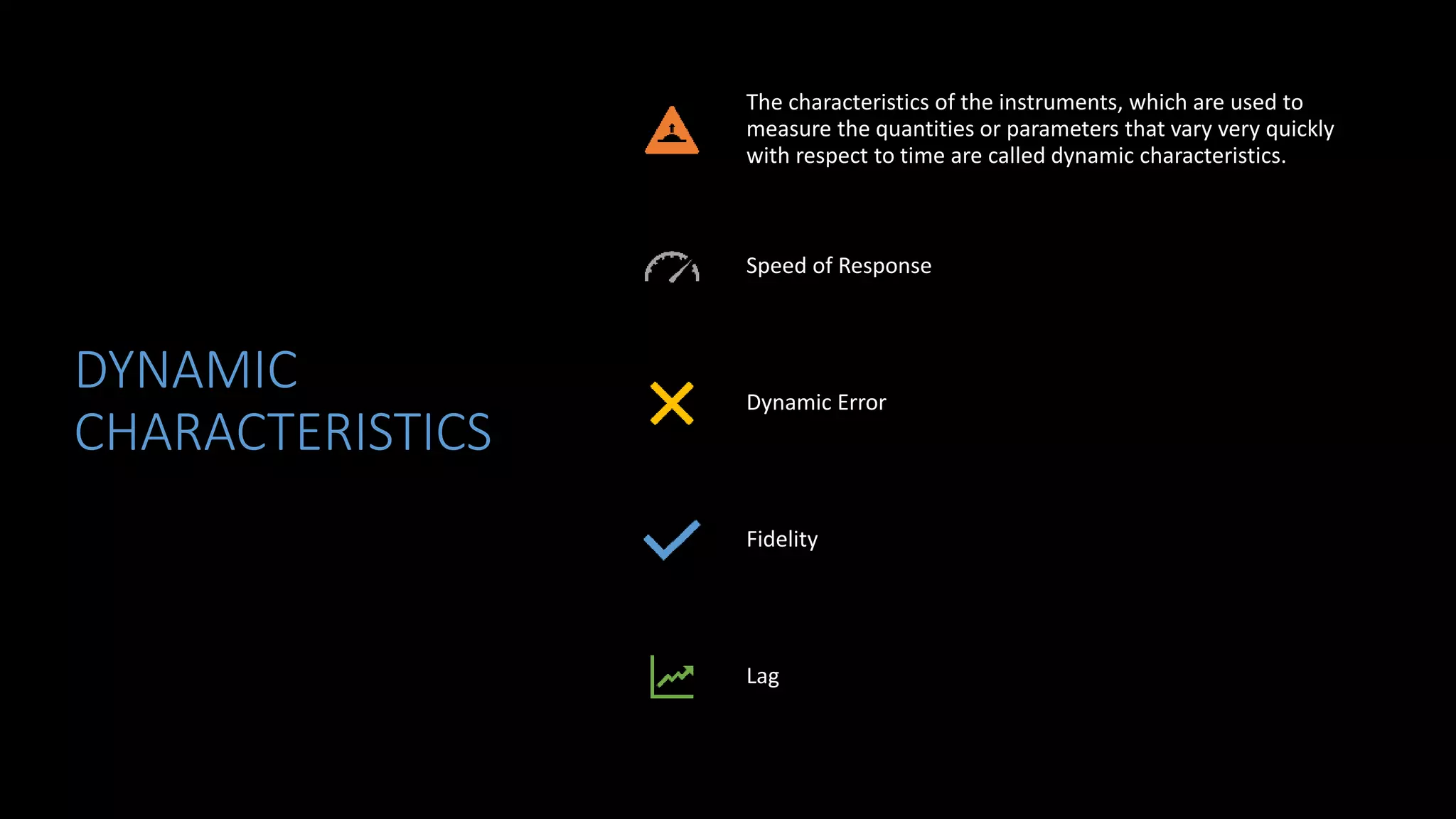 DYNAMIC CHARACTERISTICS

The characteristics of the instruments, which are used to measure the quantities or parameters that vary very quickly with respect to time are called dynamic characteristics.

Speed of Response

Dynamic Error

Fidelity

Lag